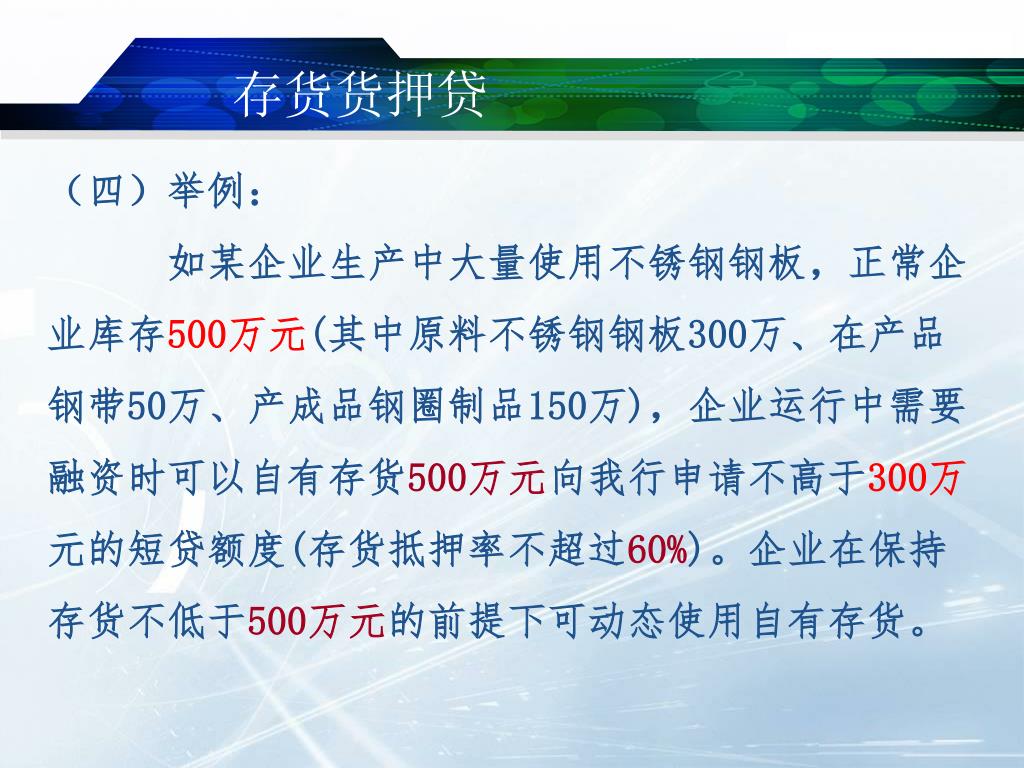 存货货押贷

（四）举例：

如某企业生产中大量使用不锈钢钢板，正常企业库存500万元(其中原料不锈钢钢板300万、在产品钢带50万、产成品钢圈制品150万)，企业运行中需要融资时可以自有存货500万元向我行申请不高于300万元的短贷额度(存货抵押率不超过60%)。企业在保持存货不低于500万元的前提下可动态使用自有存货。